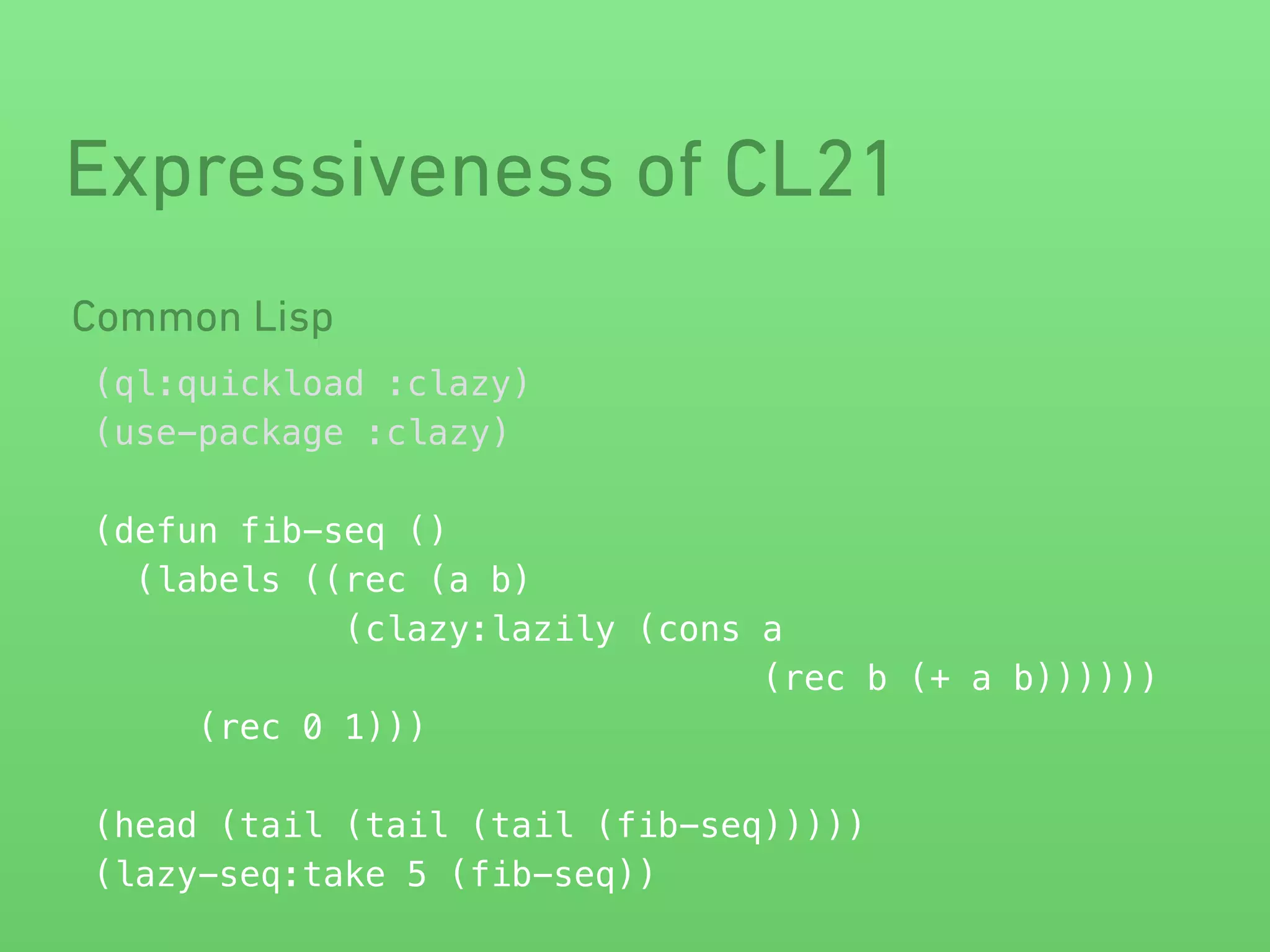 Expressiveness of CL21

Common Lisp

(ql:quickload :clazy)
(use-package :clazy)

(defun fib-seq ()
  (labels ((rec (a b)
             (clazy:lazily (cons a
                                 (rec b (+ a b))))))
    (rec 0 1)))

(head (tail (tail (tail (fib-seq)))))
(lazy-seq:take 5 (fib-seq))